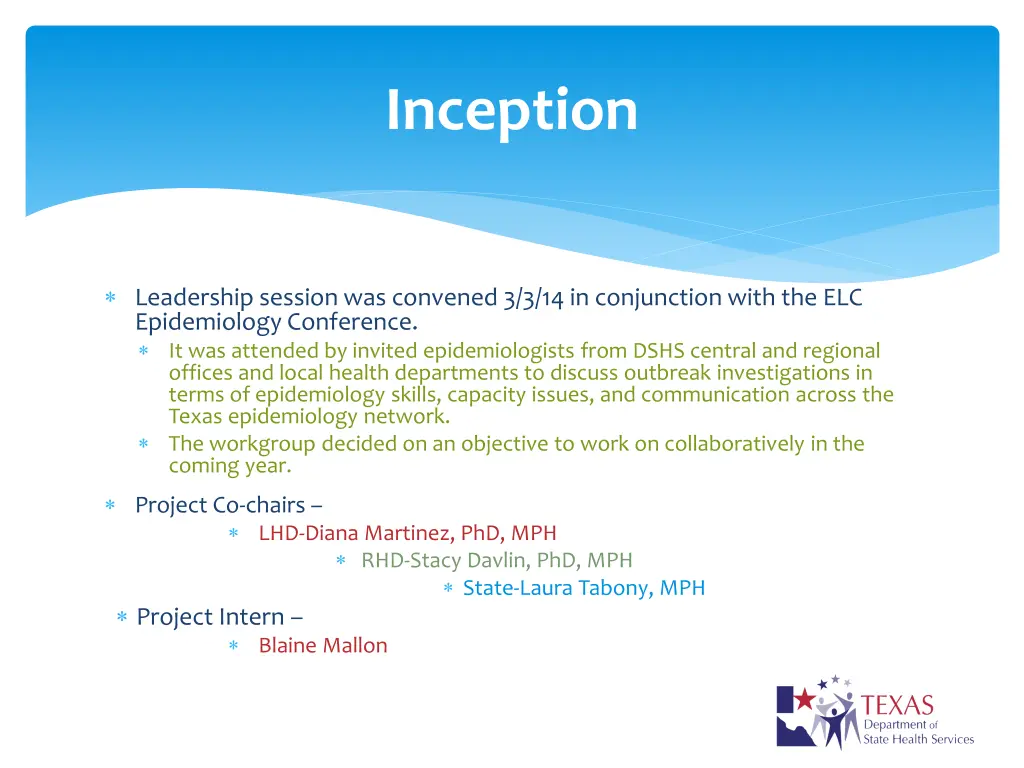 Inception

∗ Leadership session was convened 3/3/14 in conjunction with the ELC Epidemiology Conference.

∗ It was attended by invited epidemiologists from DSHS central and regional offices and local health departments to discuss outbreak investigations in terms of epidemiology skills, capacity issues, and communication across the Texas epidemiology network.

∗ The workgroup decided on an objective to work on collaboratively in the coming year.

∗ Project Co-chairs –

∗ LHD-Diana Martinez, PhD, MPH

∗ RHD-Stacy Davlin, PhD, MPH

∗ State-Laura Tabony, MPH

∗ Project Intern –

∗ Blaine Mallon

TEXAS
Department of
State Health Services